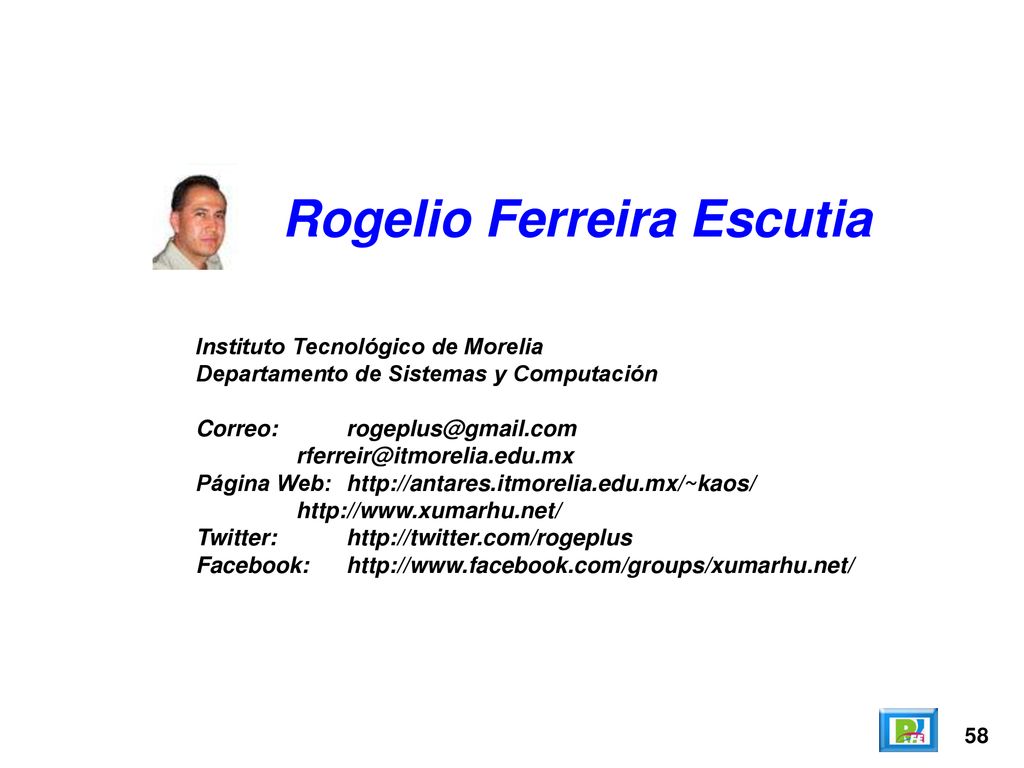 Rogelio Ferreira Escutia

Instituto Tecnológico de Morelia
Departamento de Sistemas y Computación

Correo: rogeplus@gmail.com
rferreir@itmorelia.edu.mx
Página Web: http://antares.itmorelia.edu.mx/~kaos/
http://www.xumarhu.net/
Twitter: http://twitter.com/rogeplus
Facebook: http://www.facebook.com/groups/xumarhu.net/

58